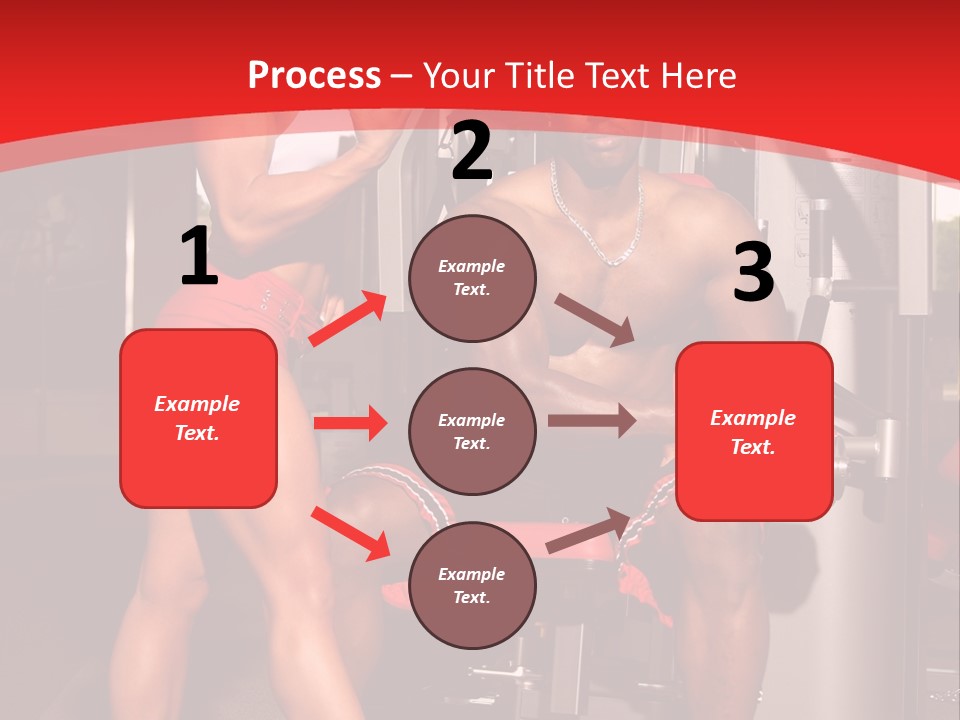 Process – Your Title Text Here

1

Example Text.

2

Example Text.

Example Text.

Example Text.

3

Example Text.